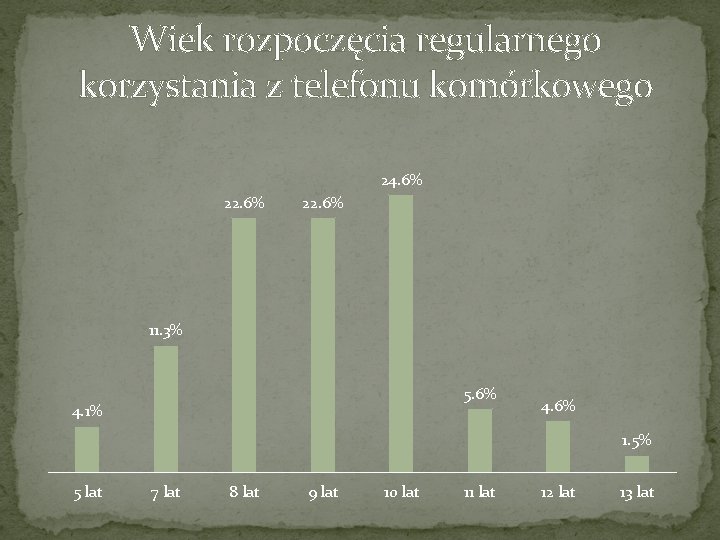 Wiek rozpoczęcia regularnego korzystania z telefonu komórkowego

4.1%
11.3%
22.6%
22.6%
24.6%
5.6%
4.6%
1.5%

5 lat
7 lat
8 lat
9 lat
10 lat
11 lat
12 lat
13 lat